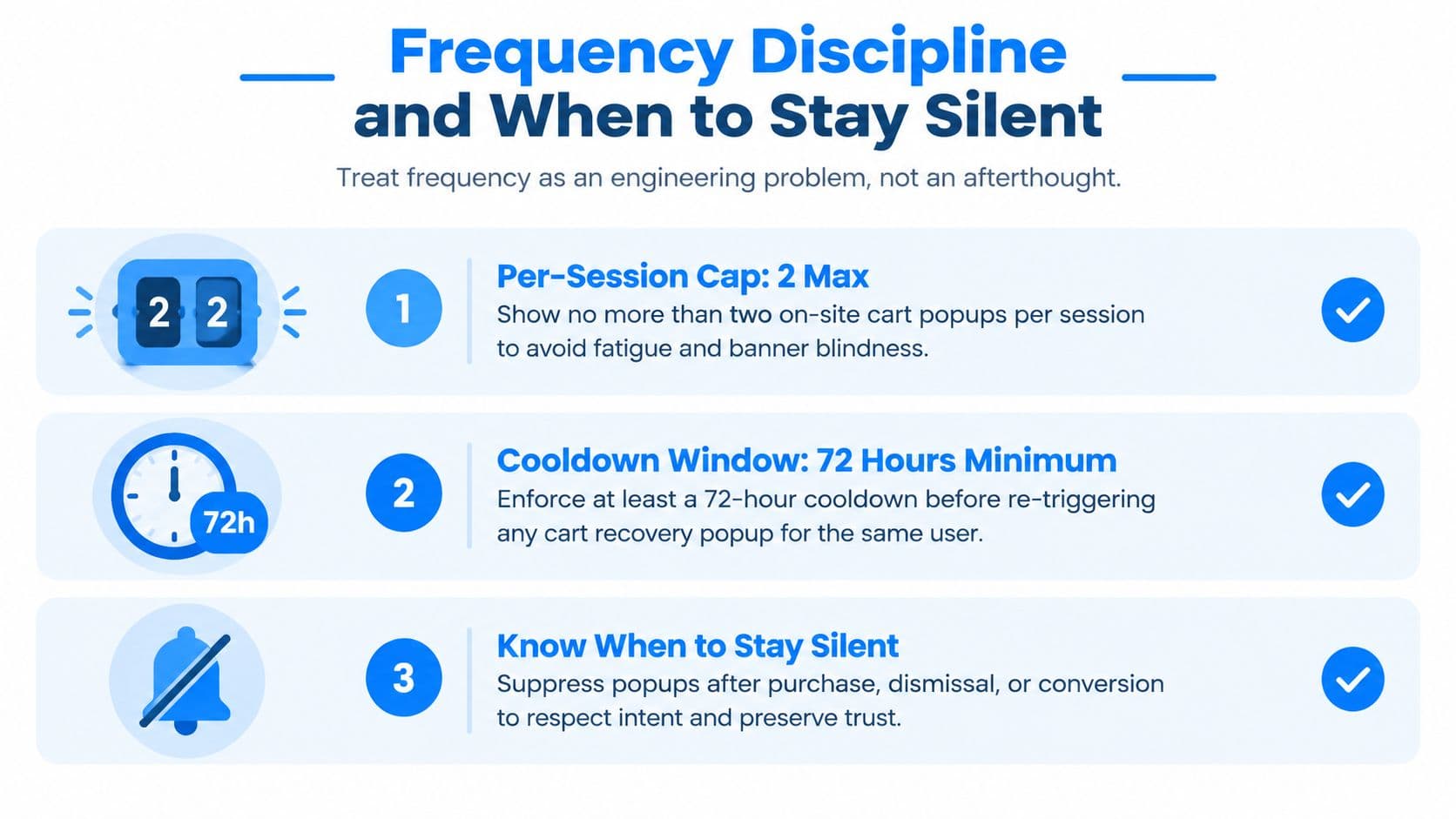 Frequency Discipline and When to Stay Silent

Treat frequency as an engineering problem, not an afterthought.

2 2

1

Per-Session Cap: 2 Max
Show no more than two on-site cart popups per session to avoid fatigue and banner blindness.

72h

2

Cooldown Window: 72 Hours Minimum
Enforce at least a 72-hour cooldown before re-triggering any cart recovery popup for the same user.

3

Know When to Stay Silent
Suppress popups after purchase, dismissal, or conversion to respect intent and preserve trust.